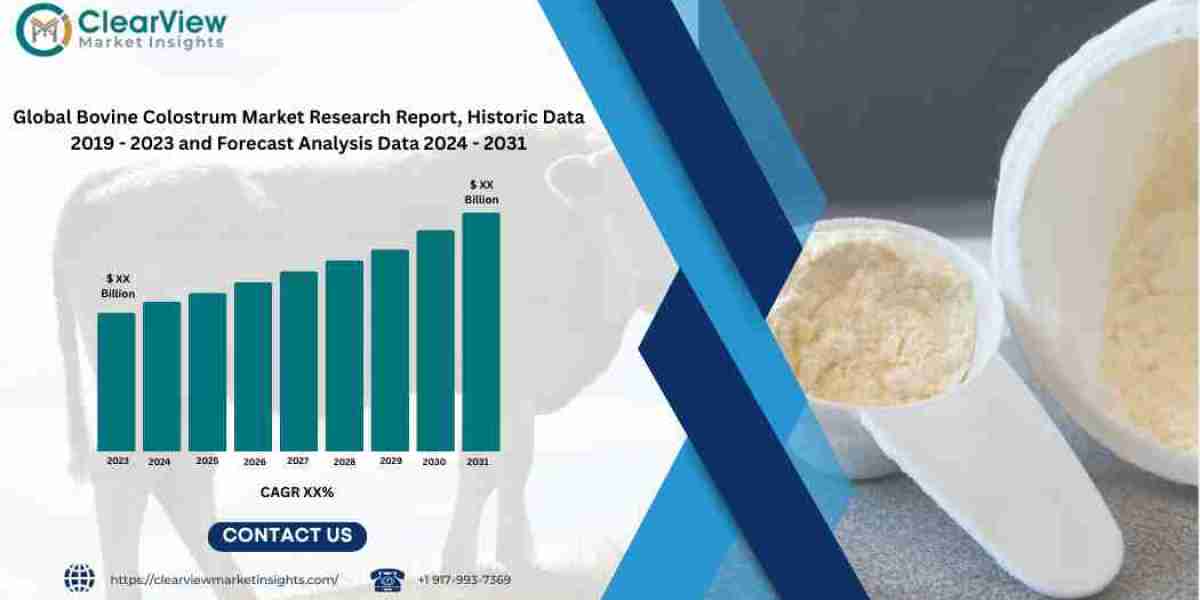 ClearView
Market Insights

Global Bovine Colostrum Market Research Report, Historic Data 2019 - 2023 and Forecast Analysis Data 2024 - 2031

$ XX Billion

$ XX Billion

2023 2024 2025 2026 2027 2028 2029 2030 2031

CAGR XX%

CONTACT US

https://clearviewmarketinsights.com/

+1 917-993-7369